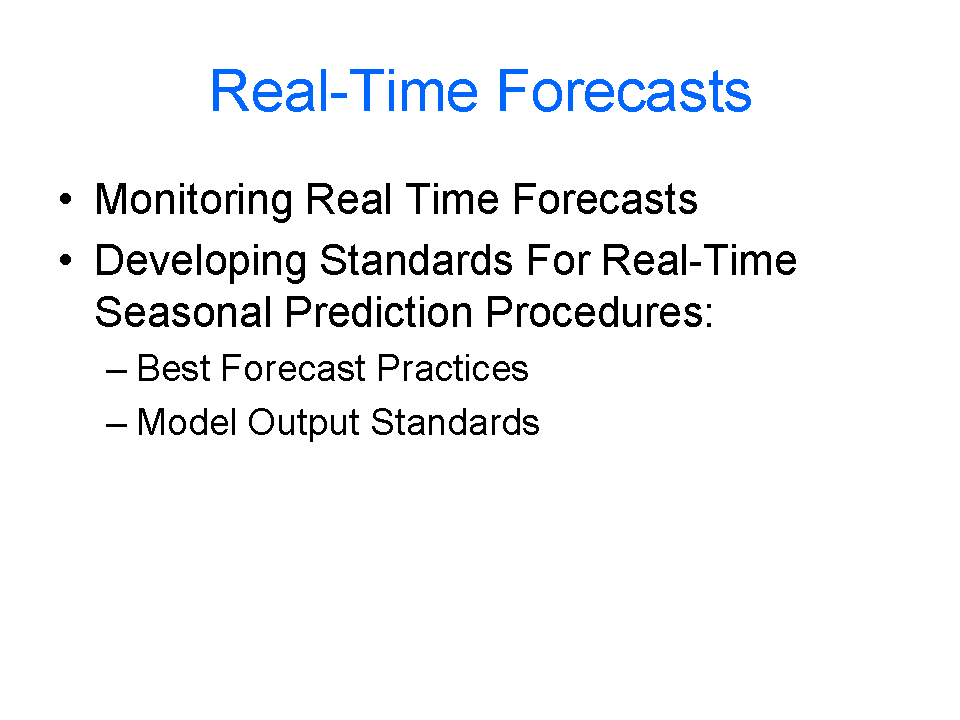 Real-Time Forecasts

• Monitoring Real Time Forecasts
• Developing Standards For Real-Time Seasonal Prediction Procedures:
– Best Forecast Practices
– Model Output Standards